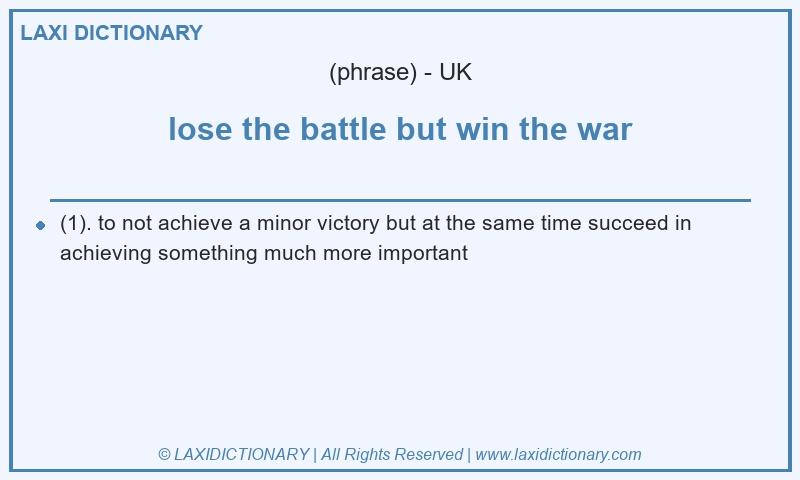 LAXI DICTIONARY

(phrase) - UK

lose the battle but win the war

(1). to not achieve a minor victory but at the same time succeed in achieving something much more important

© LAXIDICTIONARY | All Rights Reserved | www.laxidictionary.com